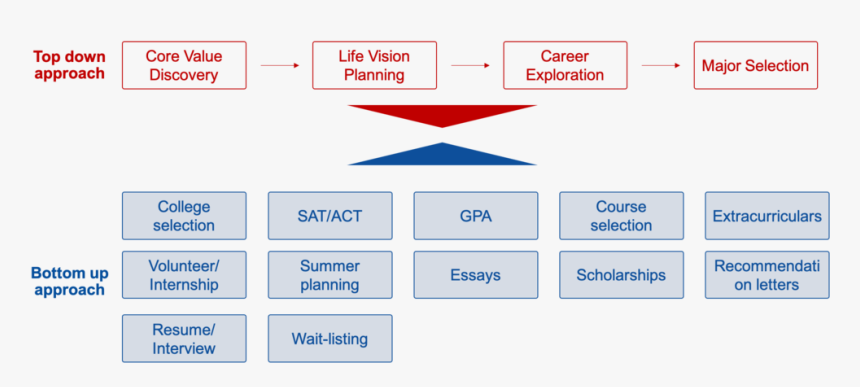 Top down approach

Core Value Discovery

Life Vision Planning

Career Exploration

Major Selection

Bottom up approach

College selection

SAT/ACT

GPA

Course selection

Extracurriculars

Volunteer/ Internship

Summer planning

Essays

Scholarships

Recommendati on letters

Resume/ Interview

Wait-listing